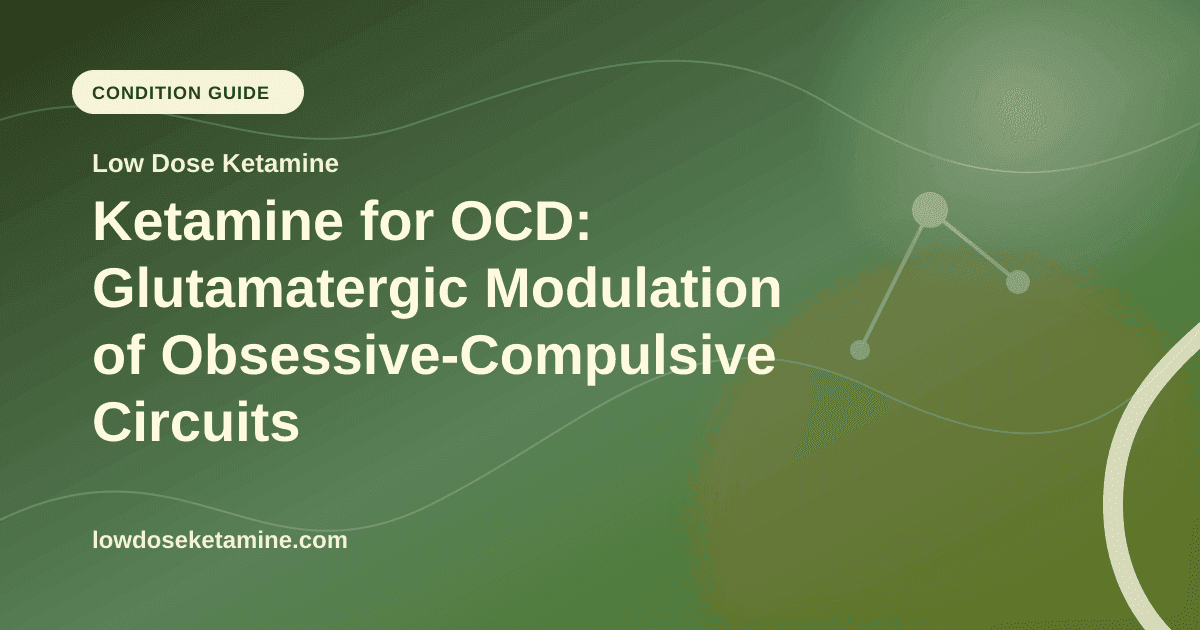 CONDITION GUIDE

Low Dose Ketamine

Ketamine for OCD: Glutamatergic Modulation of Obsessive-Compulsive Circuits

lowdoseketamine.com